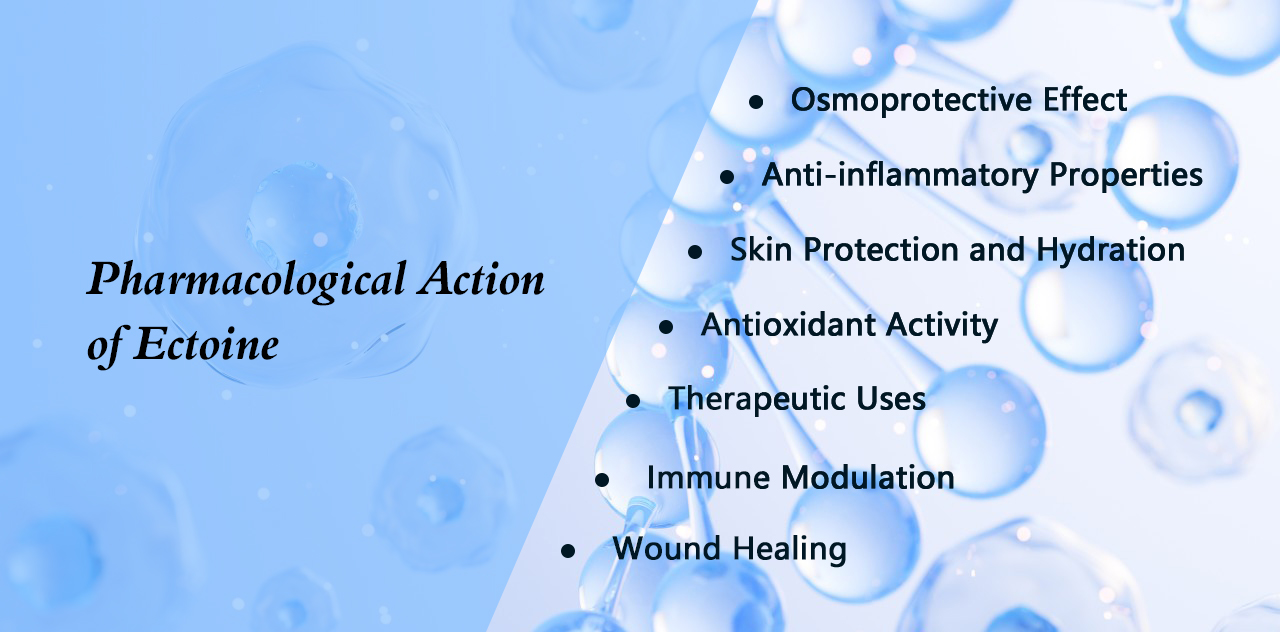 Pharmacological Action of Ectoine

- Osmoprotective Effect
- Anti-inflammatory Properties
- Skin Protection and Hydration
- Antioxidant Activity
- Therapeutic Uses
- Immune Modulation
- Wound Healing